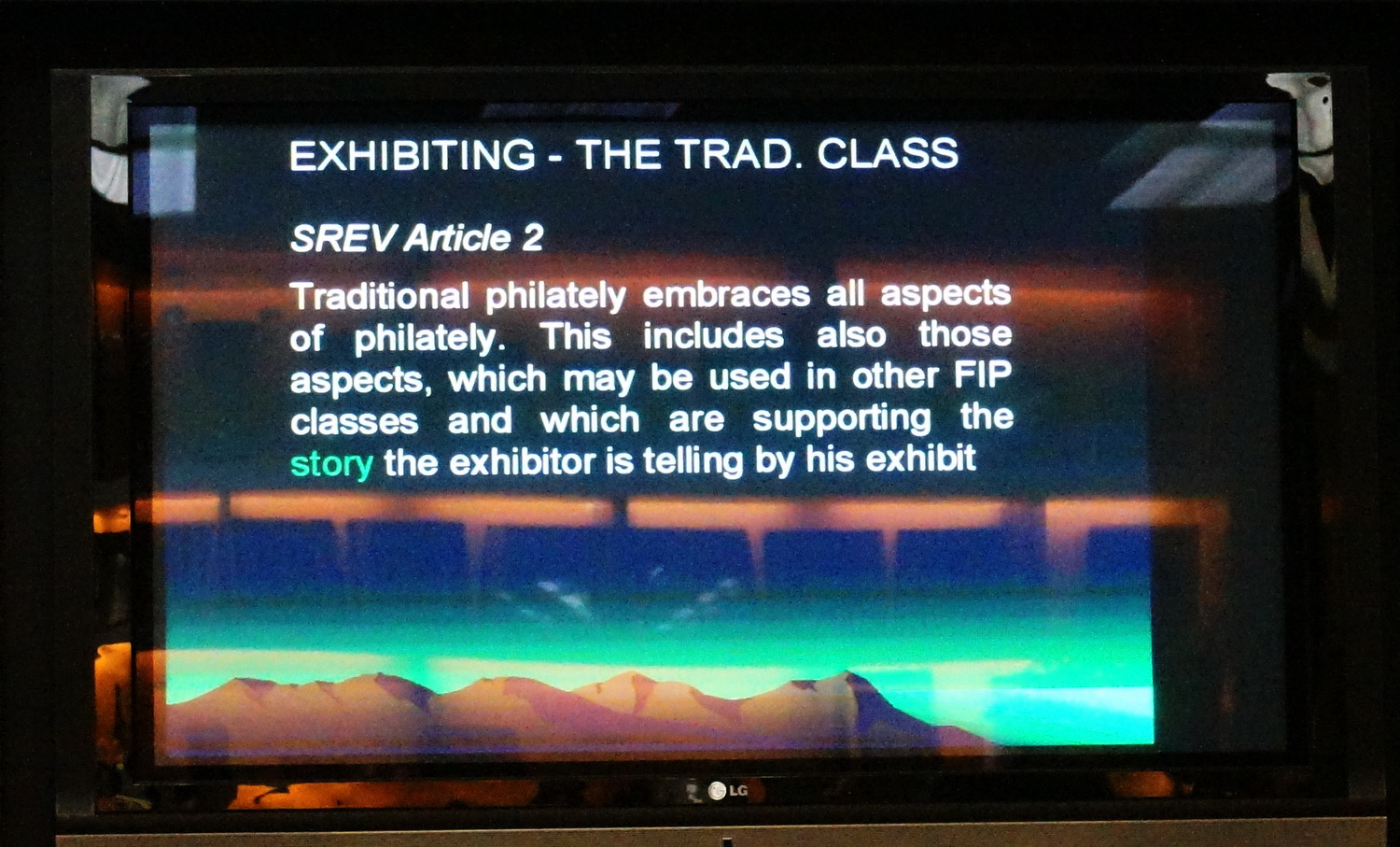 EXHIBITING - THE TRAD. CLASS

SREV Article 2

Traditional philately embraces all aspects of philately. This includes also those aspects, which may be used in other FIP classes and which are supporting the story the exhibitor is telling by his exhibit

LG